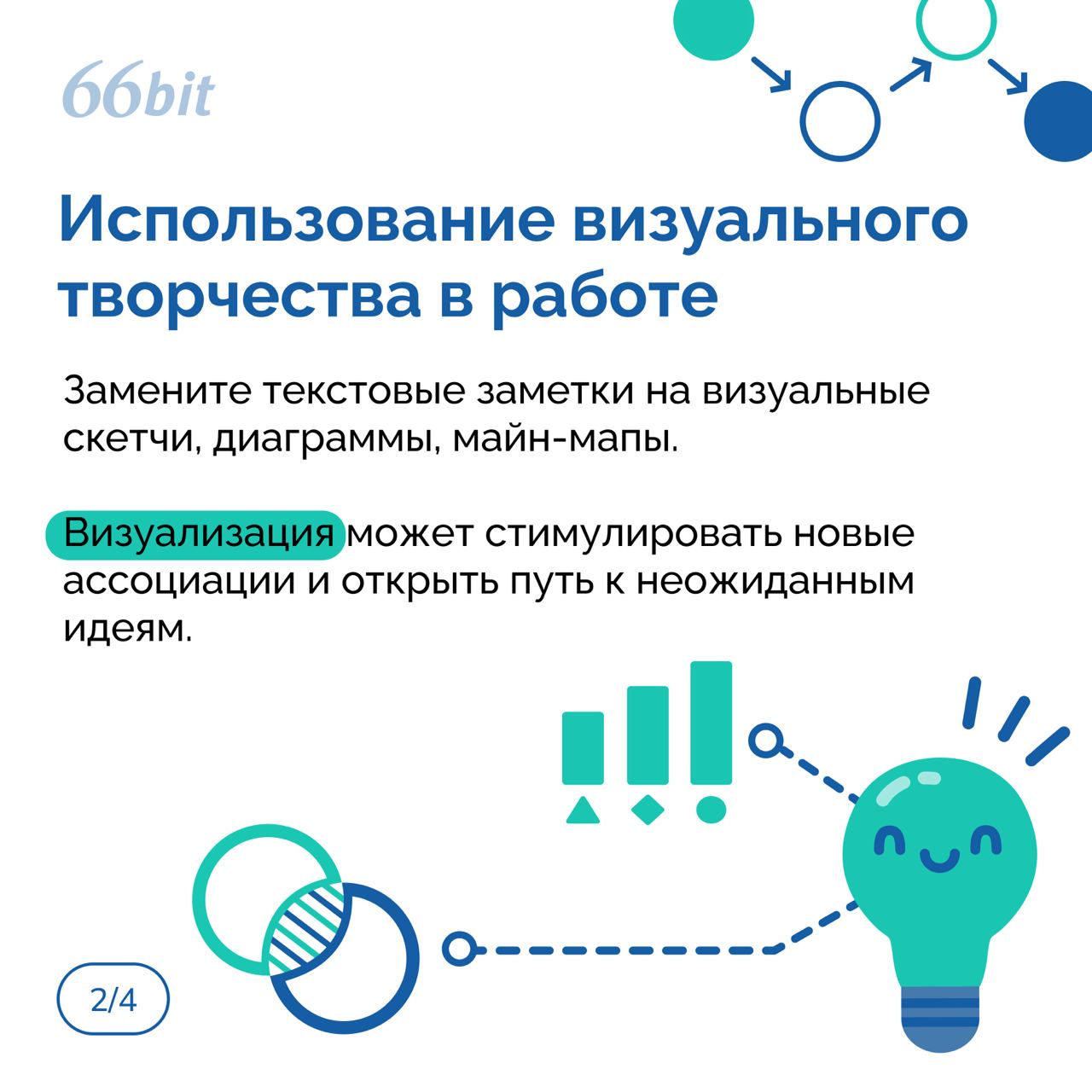 66bit

Использование визуального творчества в работе

Замените текстовые заметки на визуальные скетчи, диаграммы, майн-мапы.

Визуализация может стимулировать новые ассоциации и открыть путь к неожиданным идеям.

2/4